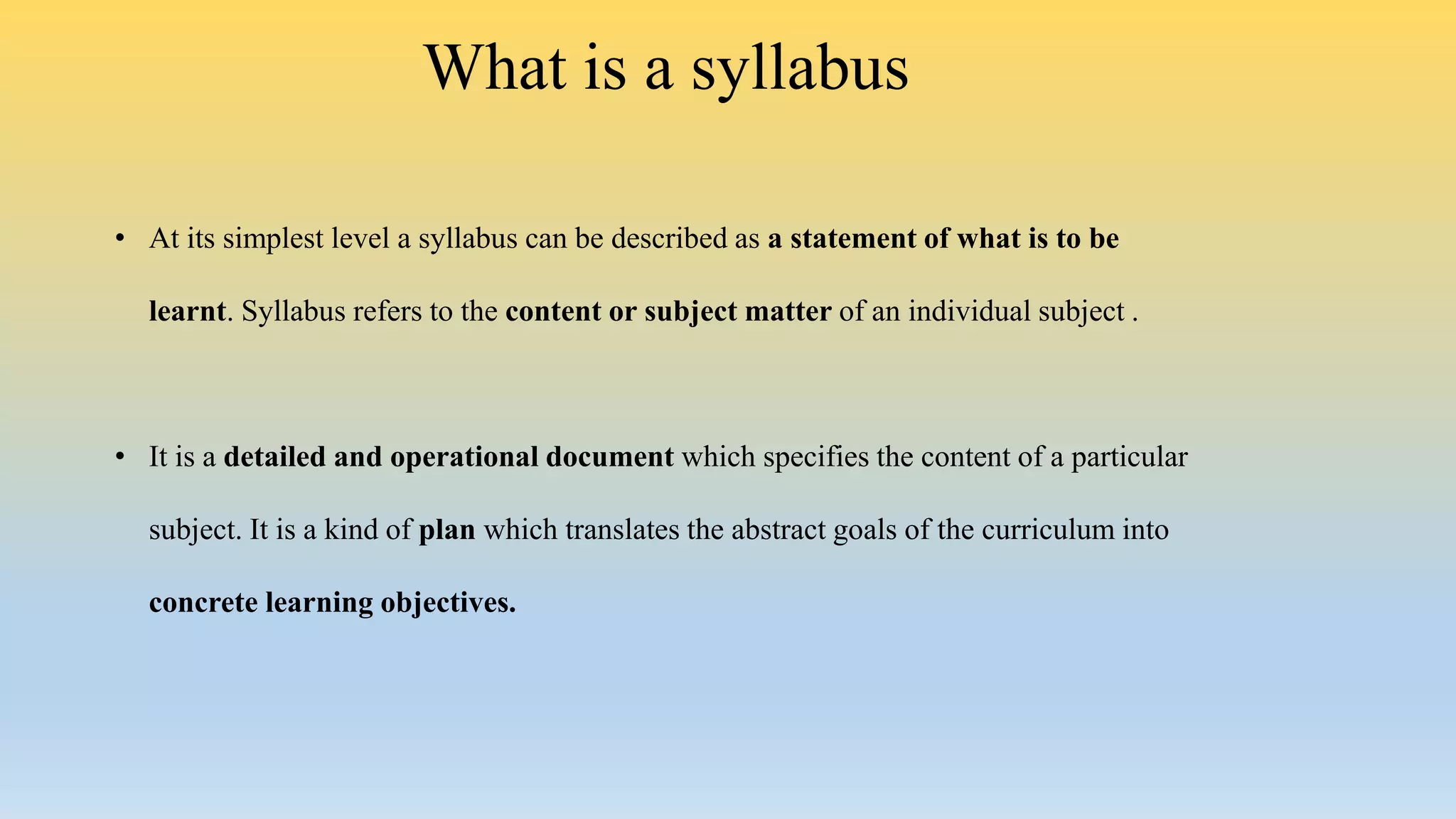 What is a syllabus

• At its simplest level a syllabus can be described as a statement of what is to be learnt. Syllabus refers to the content or subject matter of an individual subject .

• It is a detailed and operational document which specifies the content of a particular subject. It is a kind of plan which translates the abstract goals of the curriculum into concrete learning objectives.